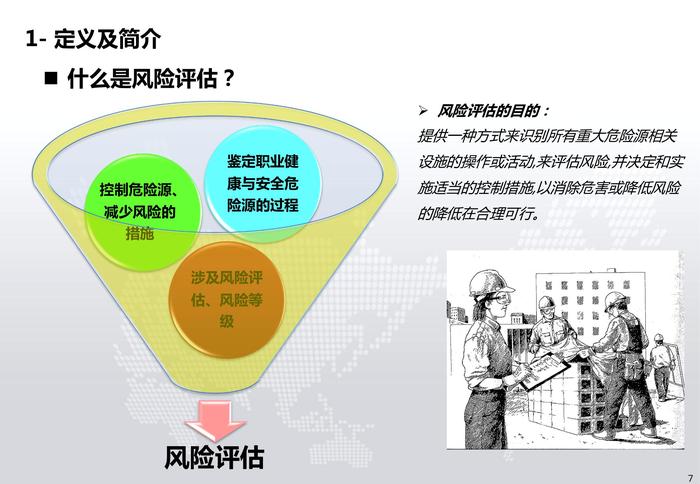 1- 定义及简介

■ 什么是风险评估？

控制危险源、减少风险的措施

鉴定职业健康与安全危险源的过程

涉及风险评估、风险等级

风险评估

➢ 风险评估的目的：

提供一种方式来识别所有重大危险源相关设施的操作或活动,来评估风险,并决定和实施适当的控制措施,以消除危害或降低风险的降低在合理可行。

7